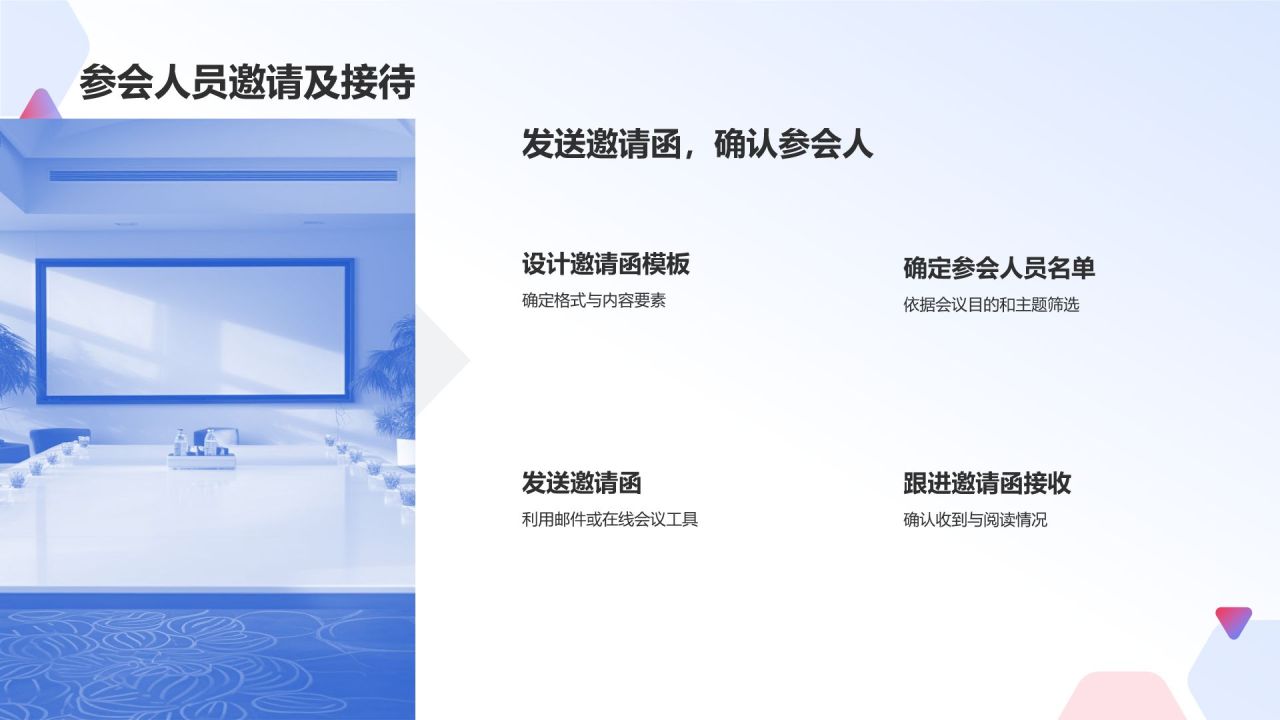 参会人员邀请及接待

发送邀请函，确认参会人

设计邀请函模板
确定格式与内容要素

确定参会人员名单
依据会议目的和主题筛选

发送邀请函
利用邮件或在线会议工具

跟进邀请函接收
确认收到与阅读情况